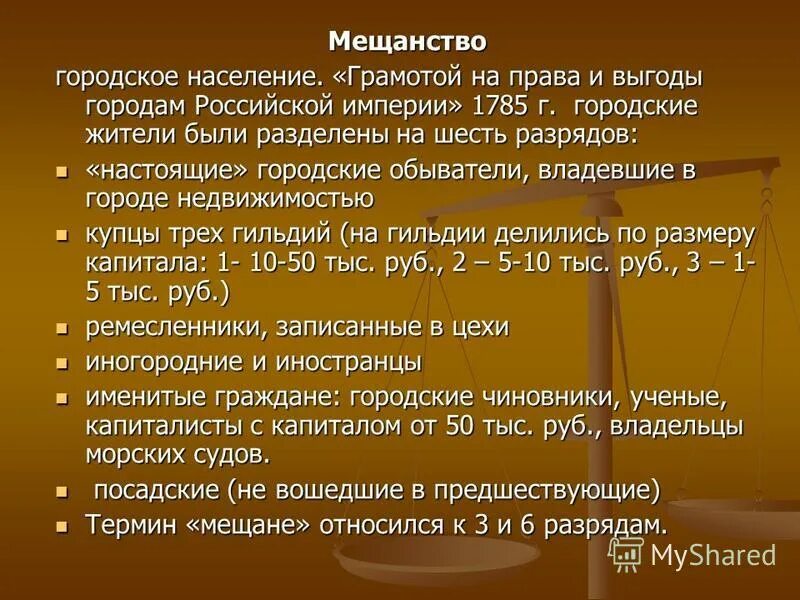 Мещанство

городское население. «Грамотой на права и выгоды городам Российской империи» 1785 г. городские жители были разделены на шесть разрядов:

- «настоящие» городские обыватели, владевшие в городе недвижимостью
- купцы трех гильдий (на гильдии делились по размеру капитала: 1- 10-50 тыс. руб., 2 – 5-10 тыс. руб., 3 – 1-5 тыс. руб.)
- ремесленники, записанные в цехи
- иногородние и иностранцы
- именитые граждане: городские чиновники, ученые, капиталисты с капиталом от 50 тыс. руб., владельцы морских судов.
- посадские (не вошедшие в предшествующие)
- Термин «мещане» относился к 3 и 6 разрядам.

MyShared